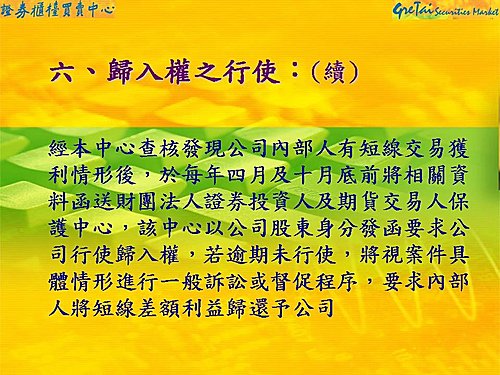 證券櫃檯買賣中心

GreTai Securities Market

六、歸入權之行使：(續)

經本中心查核發現公司內部人有短線交易獲利情形後，於每年四月及十月底前將相關資料函送財團法人證券投資人及期貨交易人保護中心，該中心以公司股東身分發函要求公司行使歸入權，若逾期未行使，將視案件具體情形進行一般訴訟或督促程序，要求內部人將短線差額利益歸還予公司